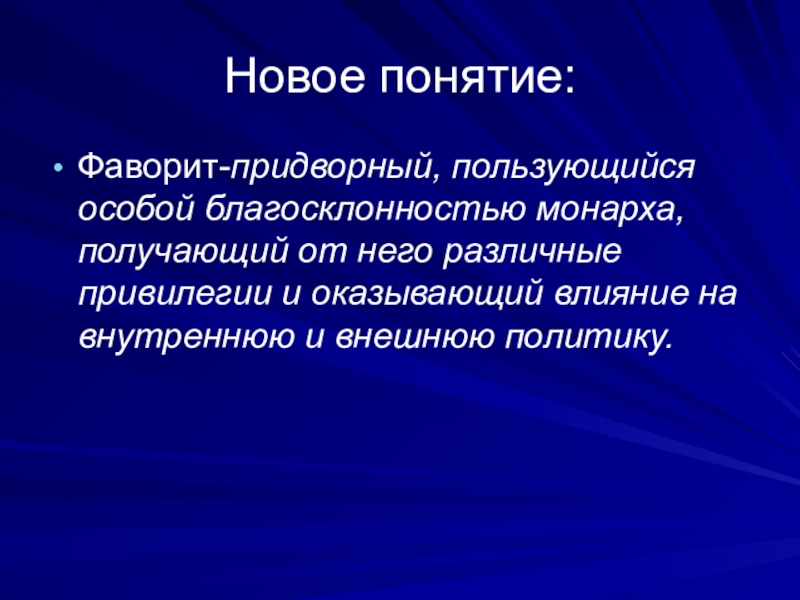 Новое понятие:

• Фаворит-придворный, пользующийся особой благосклонностью монарха, получающий от него различные привилегии и оказывающий влияние на внутреннюю и внешнюю политику.